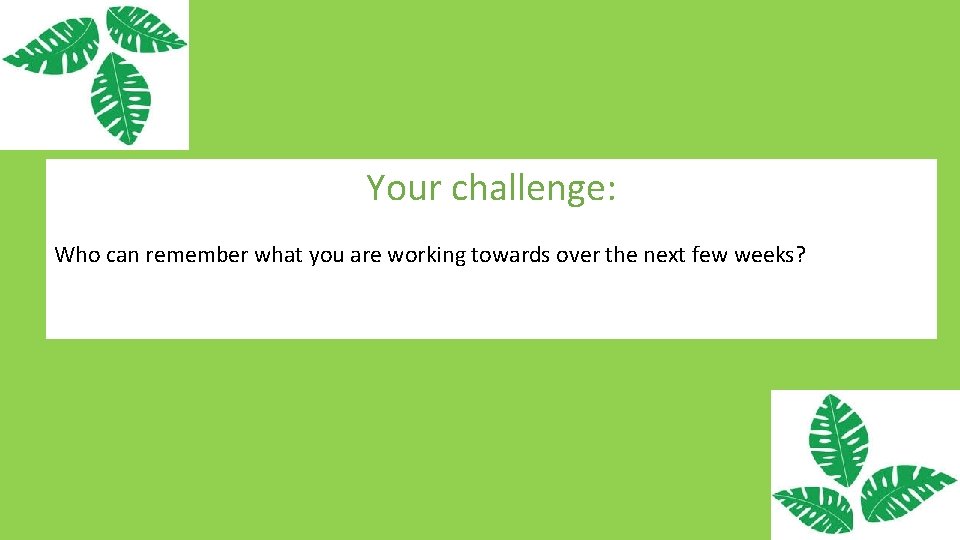 Your challenge:

Who can remember what you are working towards over the next few weeks?